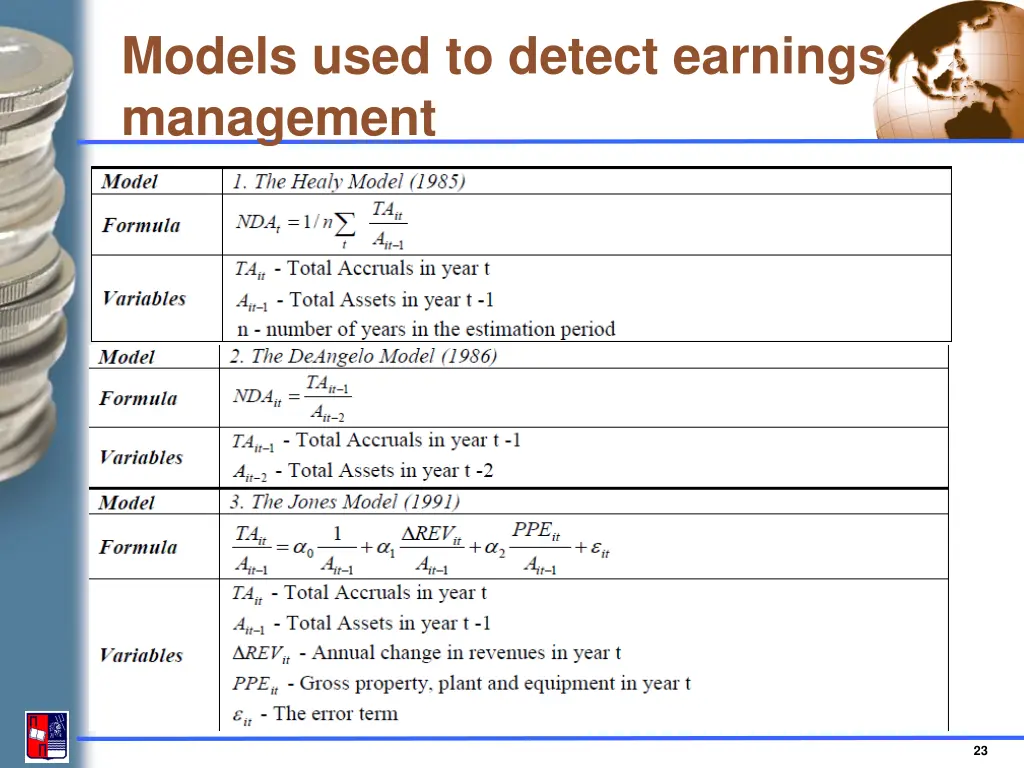 Models used to detect earnings management

| Model | 1. The Healy Model (1985) |
|---|---|
| Formula | $NDA_t = 1/n \sum_t \frac{TA_{it}}{A_{it-1}}$ |
| Variables | $TA_{it}$ - Total Accruals in year t<br>$A_{it-1}$ - Total Assets in year t -1<br>n - number of years in the estimation period |

| Model | 2. The DeAngelo Model (1986) |
|---|---|
| Formula | $NDA_{it} = \frac{TA_{it-1}}{A_{it-2}}$ |
| Variables | $TA_{it-1}$ - Total Accruals in year t -1<br>$A_{it-2}$ - Total Assets in year t -2 |

| Model | 3. The Jones Model (1991) |
|---|---|
| Formula | $\frac{TA_{it}}{A_{it-1}} = \alpha_0 \frac{1}{A_{it-1}} + \alpha_1 \frac{\Delta REV_{it}}{A_{it-1}} + \alpha_2 \frac{PPE_{it}}{A_{it-1}} + \varepsilon_{it}$ |
| Variables | $TA_{it}$ - Total Accruals in year t<br>$A_{it-1}$ - Total Assets in year t -1<br>$\Delta REV_{it}$ - Annual change in revenues in year t<br>$PPE_{it}$ - Gross property, plant and equipment in year t<br>$\varepsilon_{it}$ - The error term |

23